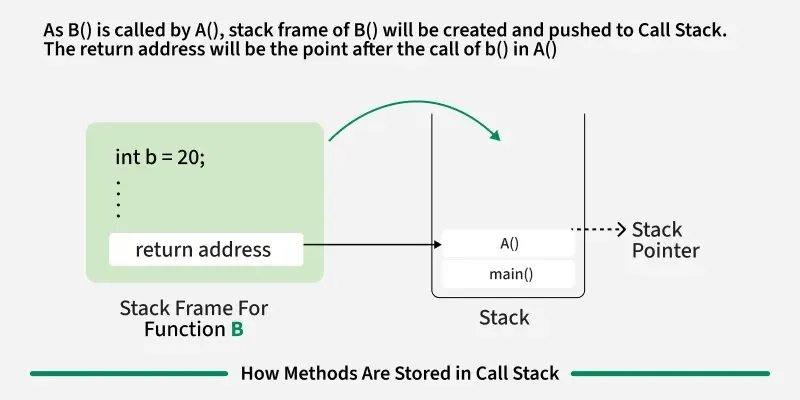 As B() is called by A(), stack frame of B() will be created and pushed to Call Stack. The return address will be the point after the call of b() in A()

int b = 20;

return address

Stack Frame For Function B

A()

main()

Stack

Stack Pointer

How Methods Are Stored in Call Stack